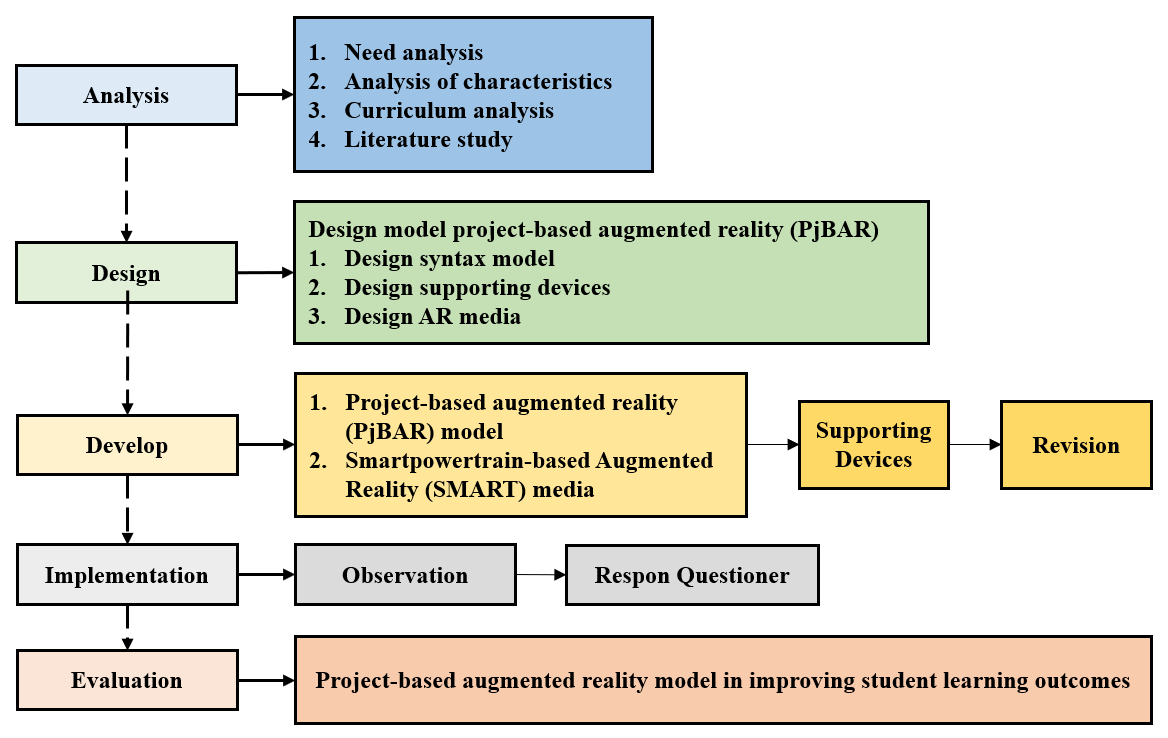 Analysis

1. Need analysis
2. Analysis of characteristics
3. Curriculum analysis
4. Literature study

Design

Design model project-based augmented reality (PjBAR)
1. Design syntax model
2. Design supporting devices
3. Design AR media

Develop

1. Project-based augmented reality (PjBAR) model
2. Smartpowertrain-based Augmented Reality (SMART) media

Supporting Devices

Revision

Implementation

Observation

Respon Questioner

Evaluation

Project-based augmented reality model in improving student learning outcomes